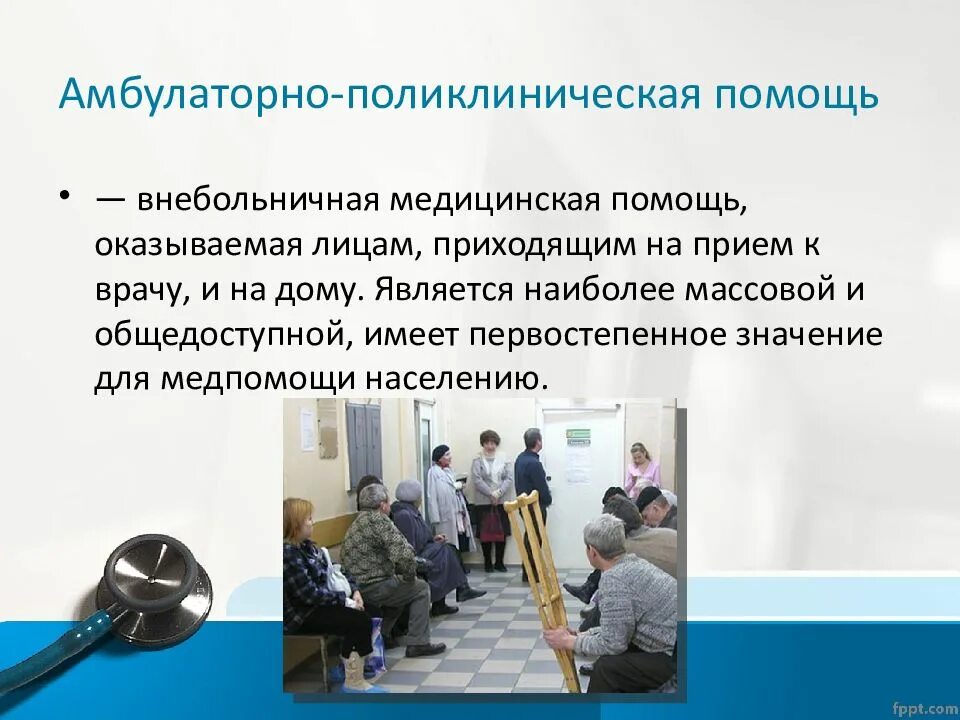 Амбулаторно-поликлиническая помощь

• — внебольничная медицинская помощь, оказываемая лицам, приходящим на прием к врачу, и на дому. Является наиболее массовой и общедоступной, имеет первостепенное значение для медпомощи населению.

fppt.com